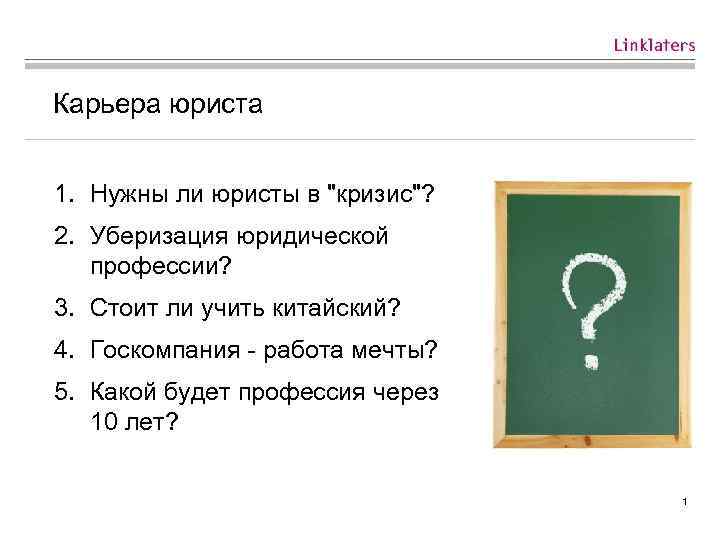 Linklaters

Карьера юриста

1. Нужны ли юристы в "кризис"?
2. Уберизация юридической профессии?
3. Стоит ли учить китайский?
4. Госкомпания - работа мечты?
5. Какой будет профессия через 10 лет?

?

1